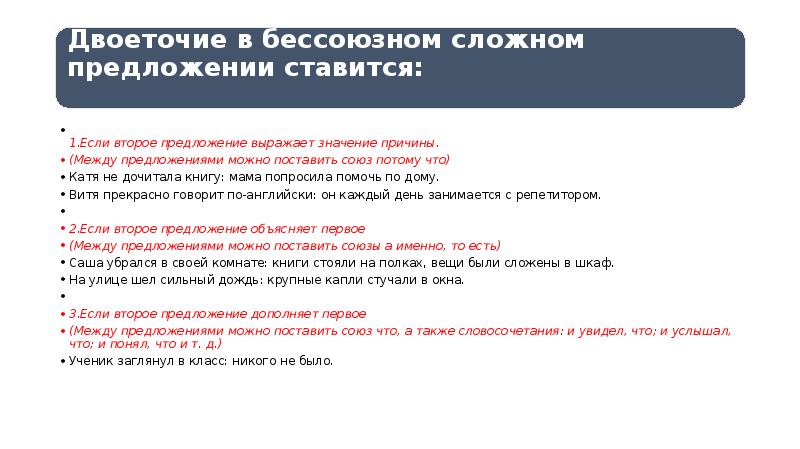 Двоеточие в бессоюзном сложном предложении ставится:

•
1.Если второе предложение выражает значение причины.
• (Между предложениями можно поставить союз потому что)
• Катя не дочитала книгу: мама попросила помочь по дому.
• Витя прекрасно говорит по-английски: он каждый день занимается с репетитором.
•
• 2.Если второе предложение объясняет первое
• (Между предложениями можно поставить союзы а именно, то есть)
• Саша убрался в своей комнате: книги стояли на полках, вещи были сложены в шкаф.
• На улице шел сильный дождь: крупные капли стучали в окна.
•
• 3.Если второе предложение дополняет первое
• (Между предложениями можно поставить союз что, а также словосочетания: и увидел, что; и услышал, что; и понял, что и т. д.)
• Ученик заглянул в класс: никого не было.